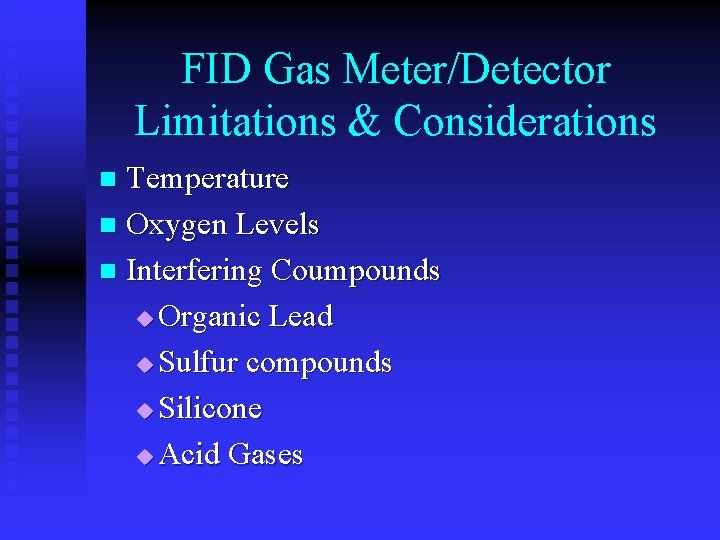 FID Gas Meter/Detector Limitations & Considerations

- Temperature
- Oxygen Levels
- Interfering Coumpounds
  - Organic Lead
  - Sulfur compounds
  - Silicone
  - Acid Gases